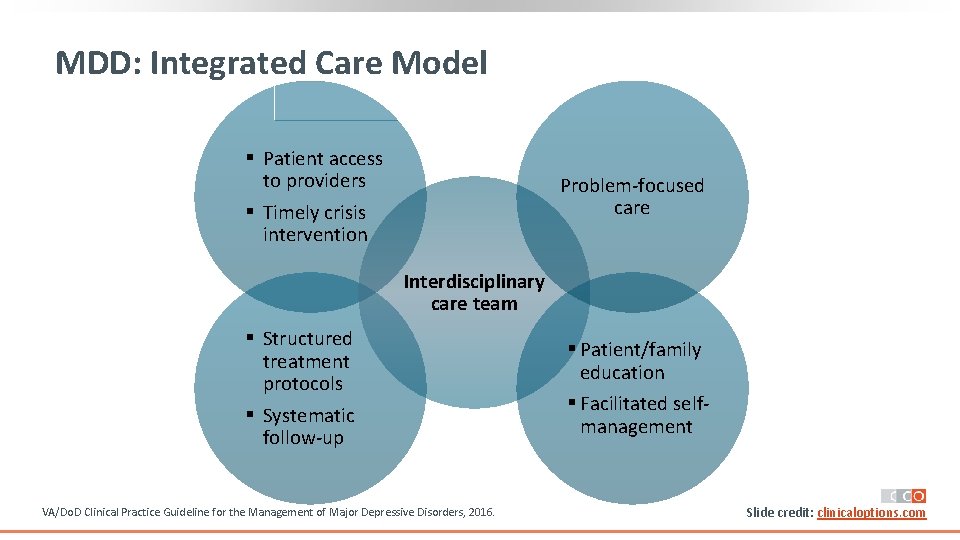 MDD: Integrated Care Model

▪ Patient access to providers
▪ Timely crisis intervention

Problem-focused care

Interdisciplinary care team

▪ Structured treatment protocols
▪ Systematic follow-up

▪ Patient/family education
▪ Facilitated self-management

VA/DoD Clinical Practice Guideline for the Management of Major Depressive Disorders, 2016.

CCO

Slide credit: clinicaloptions.com